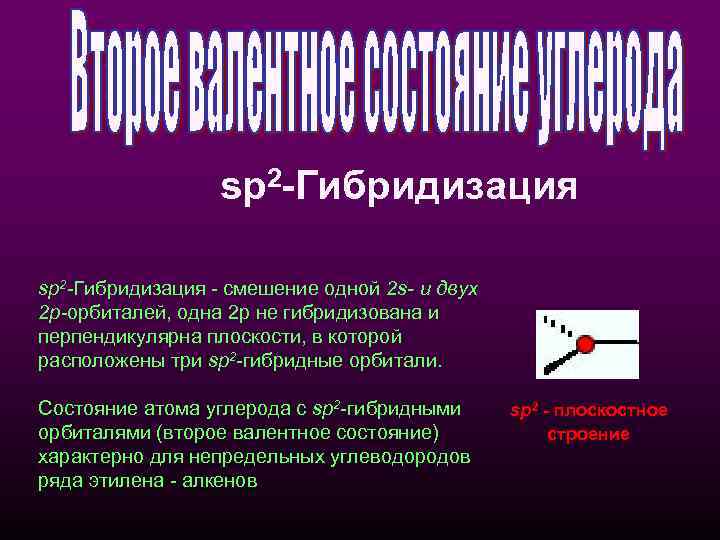 Второе валентное состояние углерода

$sp^2$-Гибридизация

$sp^2$-Гибридизация - смешение одной 2s- и двух 2p-орбиталей, одна 2p не гибридизована и перпендикулярна плоскости, в которой расположены три $sp^2$-гибридные орбитали.

Состояние атома углерода с $sp^2$-гибридными орбиталями (второе валентное состояние) характерно для непредельных углеводородов ряда этилена - алкенов

$sp^2$ - плоскостное строение